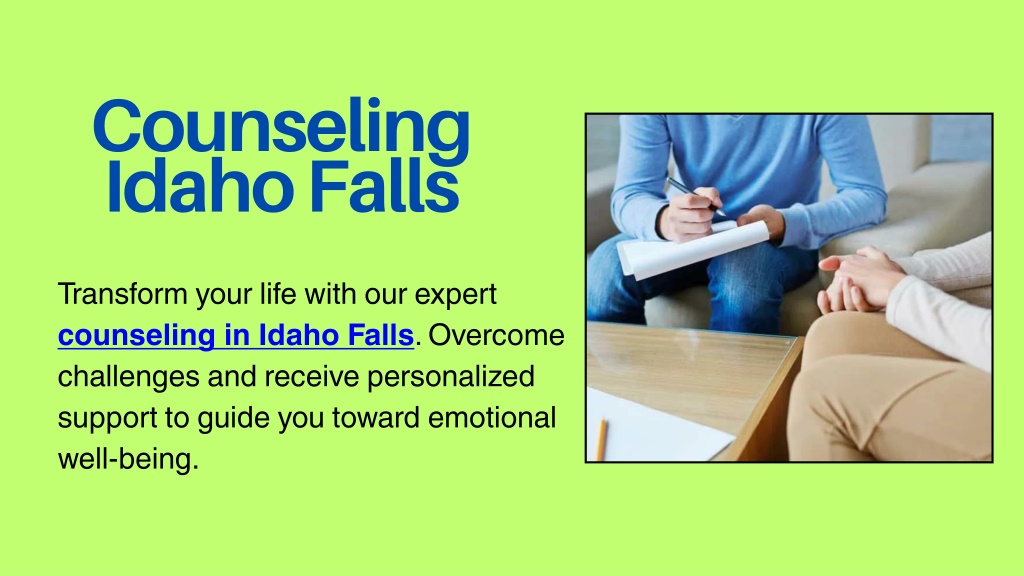 Counseling Idaho Falls

Transform your life with our expert counseling in Idaho Falls. Overcome challenges and receive personalized support to guide you toward emotional well-being.